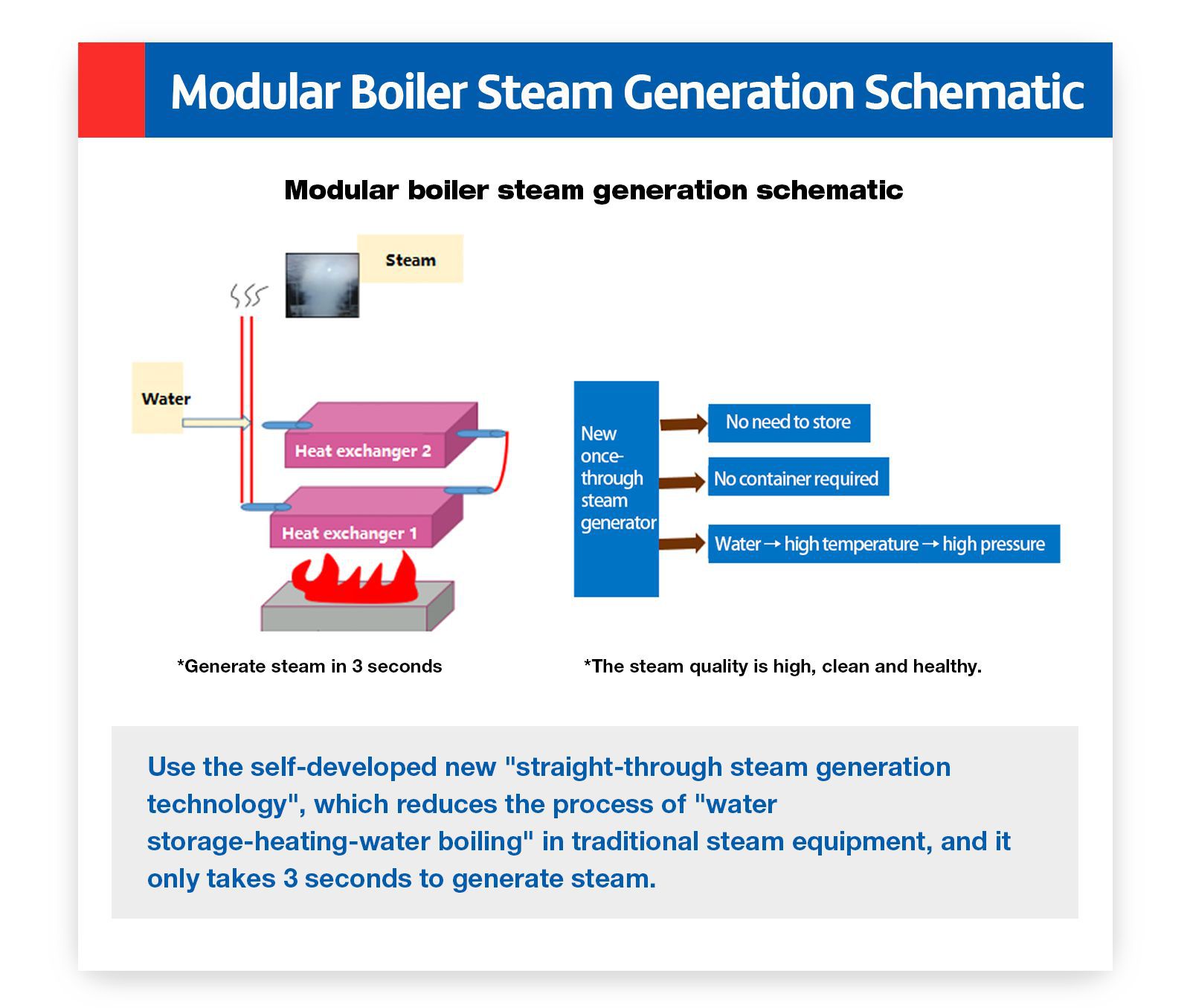 Modular Boiler Steam Generation Schematic

Modular boiler steam generation schematic

Steam

Water

Heat exchanger 2

Heat exchanger 1

New once-through steam generator

No need to store

No container required

Water → high temperature → high pressure

*Generate steam in 3 seconds

*The steam quality is high, clean and healthy.

Use the self-developed new "straight-through steam generation technology", which reduces the process of "water storage-heating-water boiling" in traditional steam equipment, and it only takes 3 seconds to generate steam.